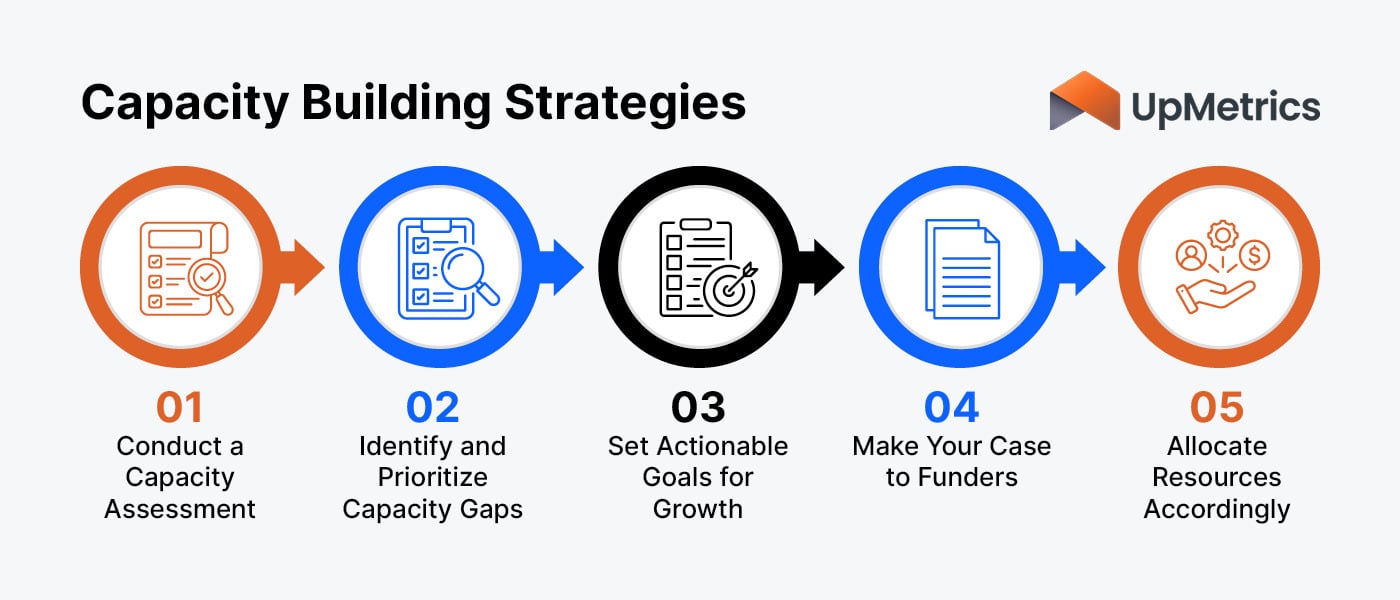 Capacity Building Strategies

UpMetrics

01
Conduct a Capacity Assessment

02
Identify and Prioritize Capacity Gaps

03
Set Actionable Goals for Growth

04
Make Your Case to Funders

05
Allocate Resources Accordingly